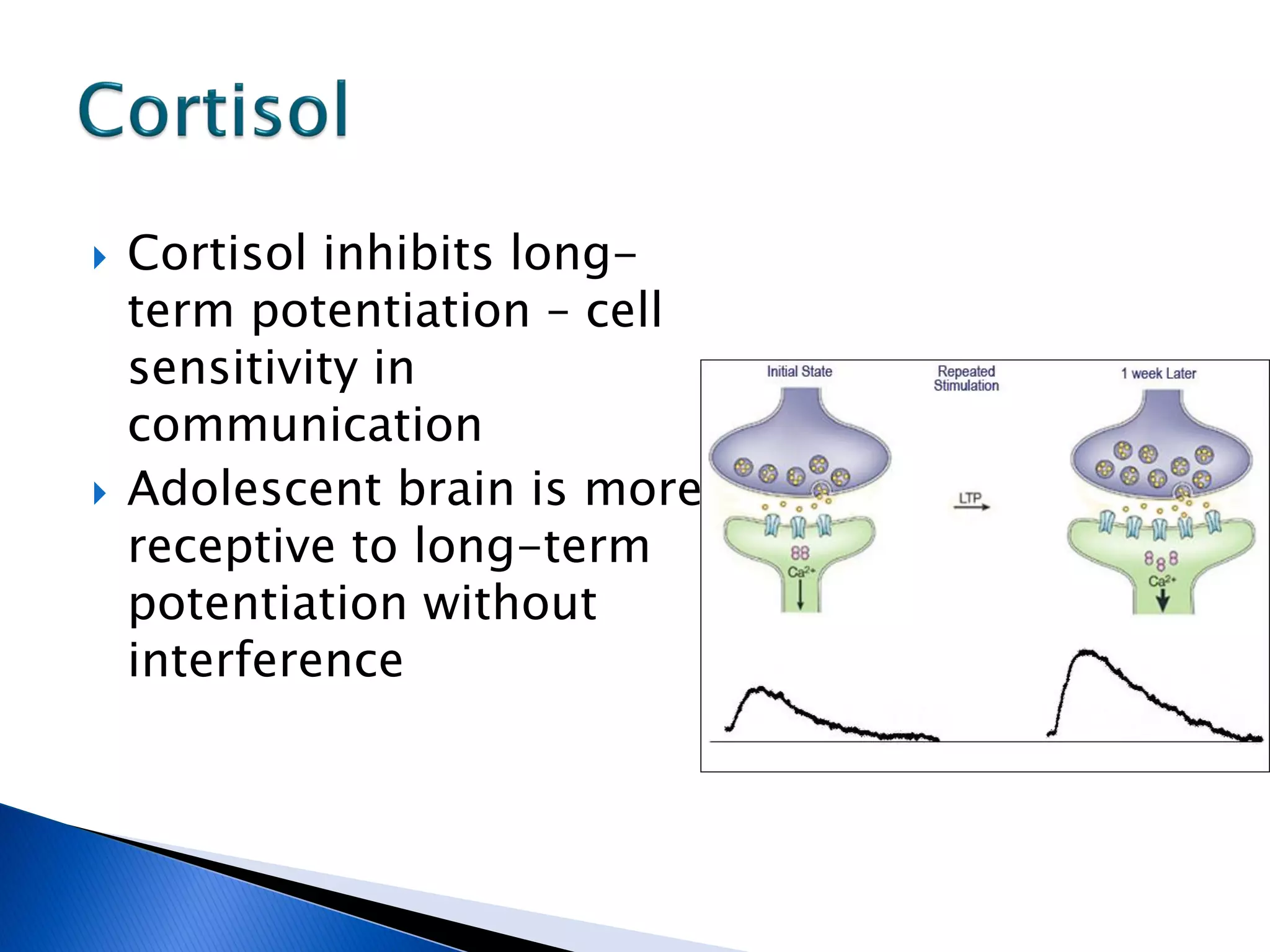 Cortisol

Cortisol inhibits long-term potentiation – cell sensitivity in communication

Adolescent brain is more receptive to long-term potentiation without interference

Initial State

Repeated Stimulation

1 week Later

LTP

$Ca^{2+}$

$Ca^{2+}$